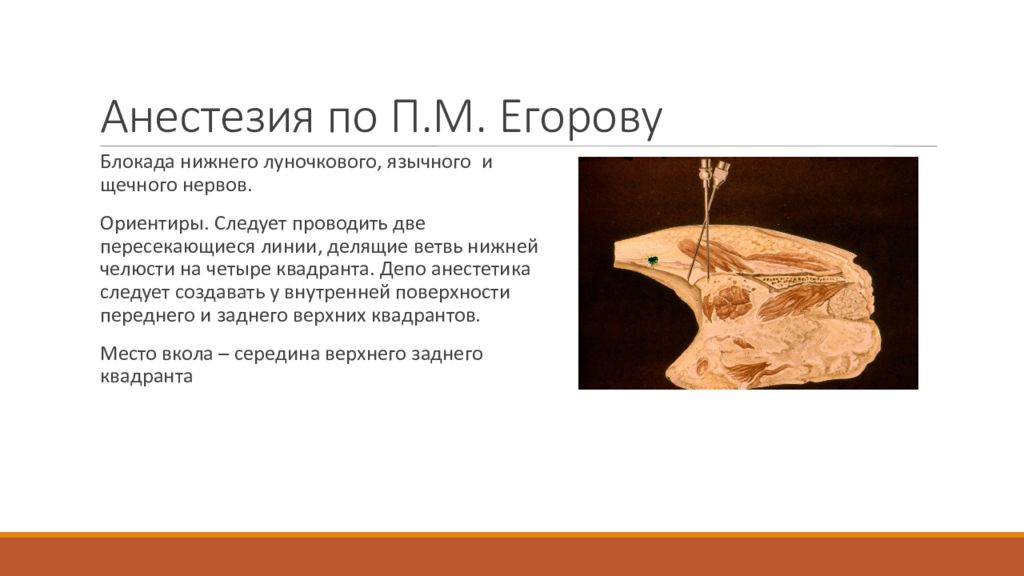 Анестезия по П.М. Егорову

Блокада нижнего луночкового, язычного и щечного нервов.

Ориентиры. Следует проводить две пересекающиеся линии, делящие ветвь нижней челюсти на четыре квадранта. Депо анестетика следует создавать у внутренней поверхности переднего и заднего верхних квадрантов.

Место вкола – середина верхнего заднего квадранта